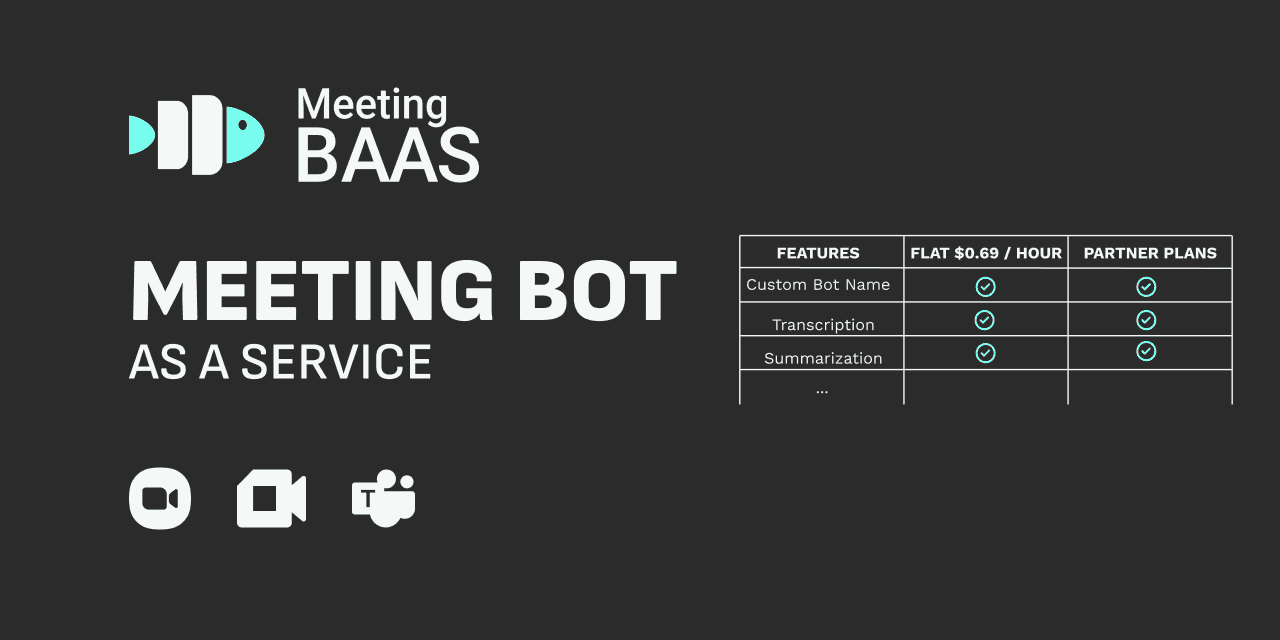 Meeting
BAAS

MEETING BOT
AS A SERVICE

| FEATURES | FLAT \$0.69 / HOUR | PARTNER PLANS |
|---|---|---|
| Custom Bot Name | ✓ | ✓ |
| Transcription | ✓ | ✓ |
| Summarization | ✓ | ✓ |
| ... | | |

T